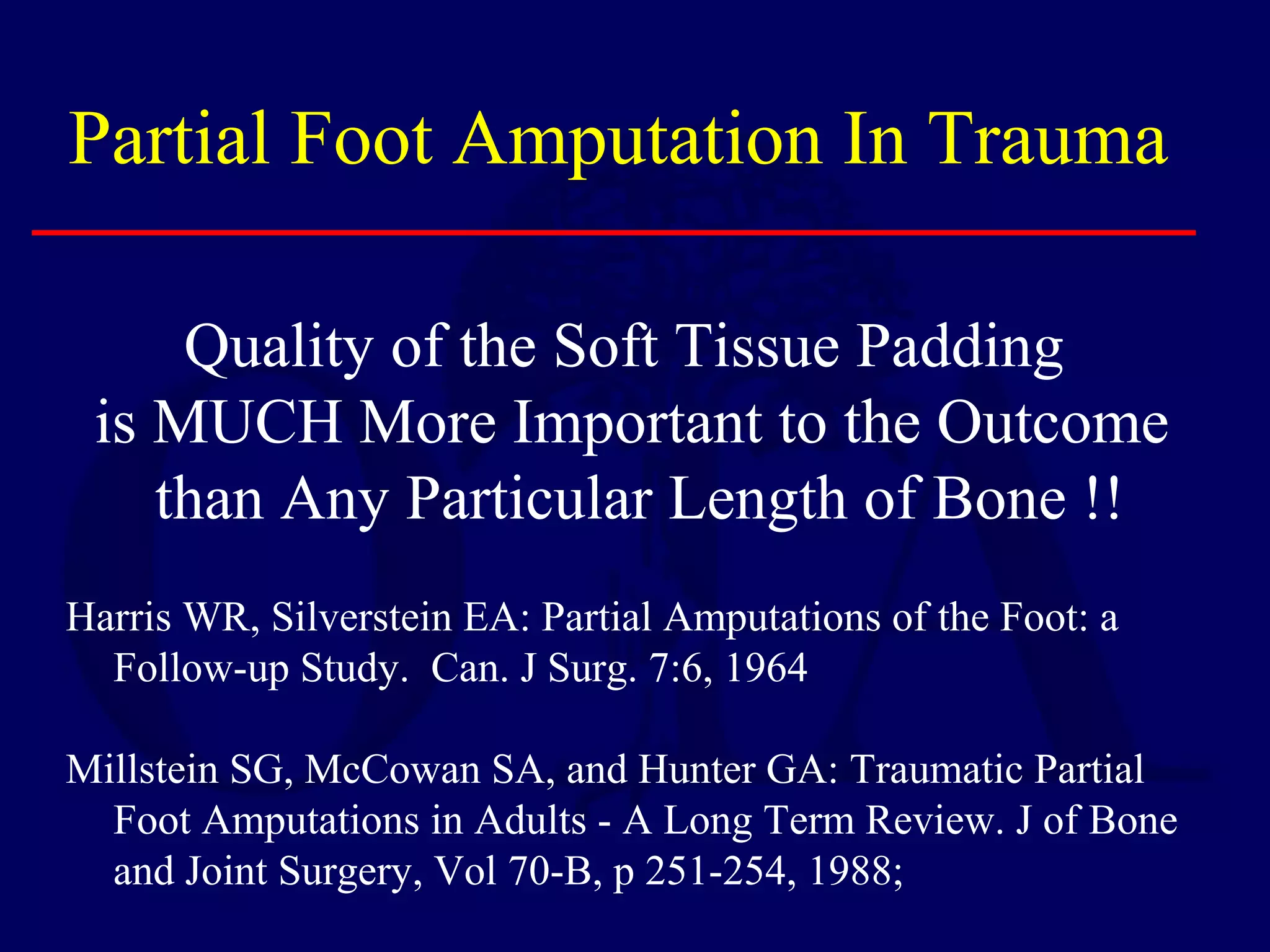 Partial Foot Amputation In Trauma

Quality of the Soft Tissue Padding is MUCH More Important to the Outcome than Any Particular Length of Bone !!

Harris WR, Silverstein EA: Partial Amputations of the Foot: a Follow-up Study. Can. J Surg. 7:6, 1964

Millstein SG, McCowan SA, and Hunter GA: Traumatic Partial Foot Amputations in Adults - A Long Term Review. J of Bone and Joint Surgery, Vol 70-B, p 251-254, 1988;